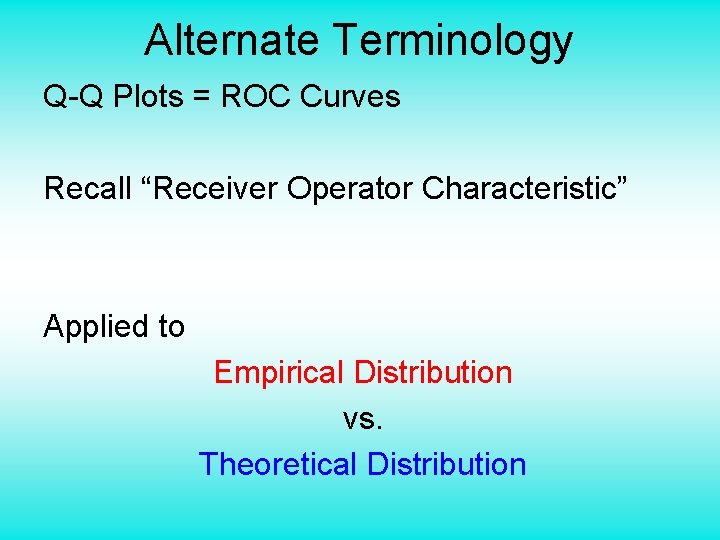 Alternate Terminology

Q-Q Plots = ROC Curves

Recall “Receiver Operator Characteristic”

Applied to

Empirical Distribution

vs.

Theoretical Distribution